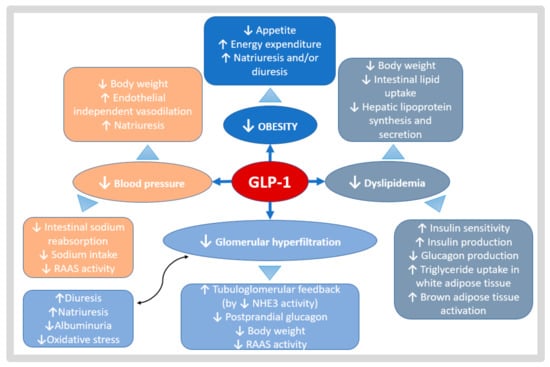 ↓ Appetite
↑ Energy expenditure
↑ Natriuresis and/or diuresis

↓ Body weight
↑ Endothelial independent vasodilation
↑ Natriuresis

↓ Body weight
↓ Intestinal lipid uptake
↓ Hepatic lipoprotein synthesis and secretion

↓ OBESITY

↓ Blood pressure

GLP-1

↓ Dyslipidemia

↓ Intestinal sodium reabsorption
↓ Sodium intake
↓ RAAS activity

↓ Glomerular hyperfiltration

↑ Insulin sensitivity
↑ Insulin production
↓ Glucagon production
↑ Triglyceride uptake in white adipose tissue
↑ Brown adipose tissue activation

↑Diuresis
↑Natriuresis
↓Albuminuria
↓Oxidative stress

↑ Tubuloglomerular feedback (by ↓ NHE3 activity)
↓ Postprandial glucagon
↓ Body weight
↓ RAAS activity